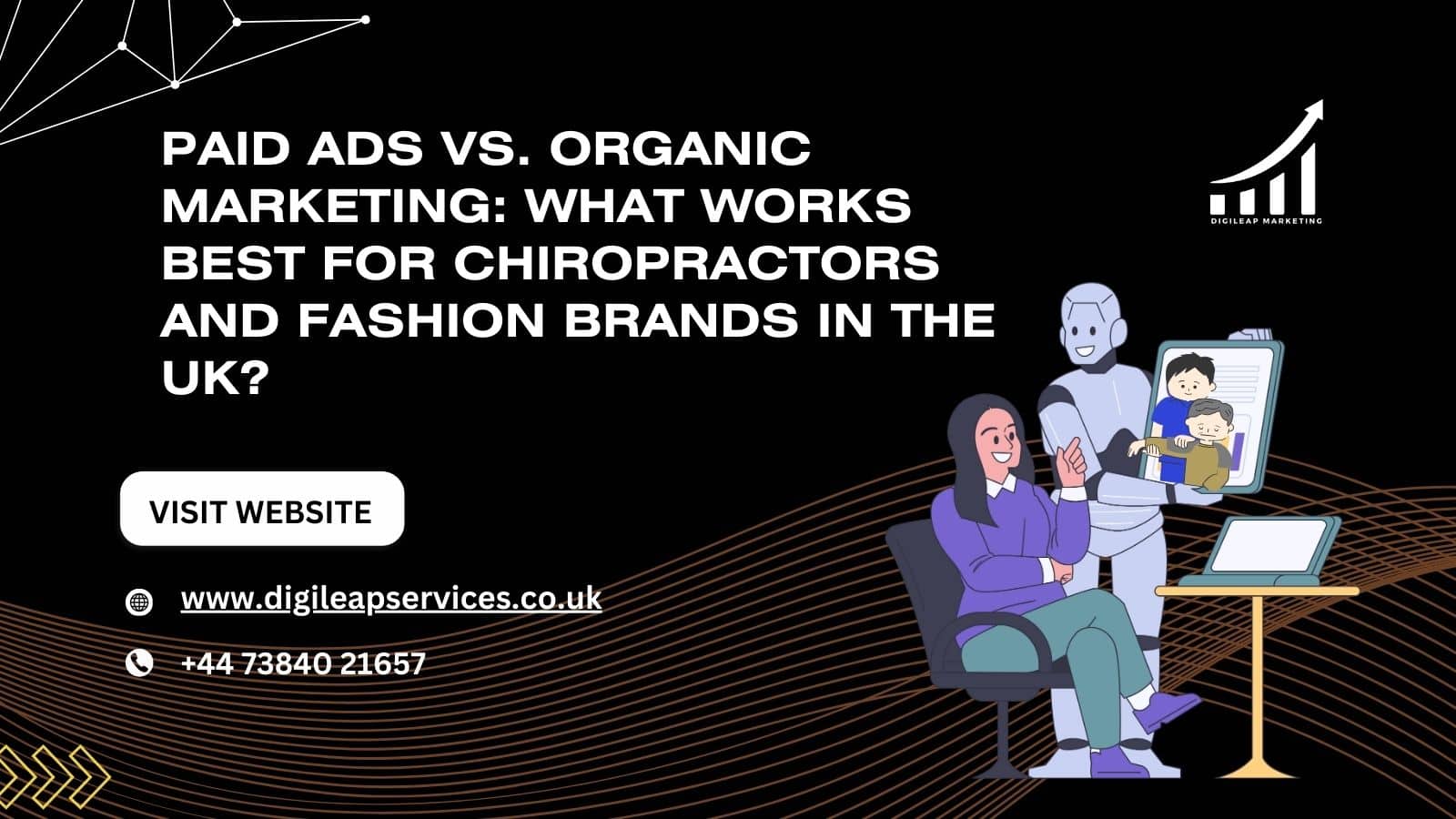 PAID ADS VS. ORGANIC MARKETING: WHAT WORKS BEST FOR CHIROPRACTORS AND FASHION BRANDS IN THE UK?

DIGILEAP MARKETING

VISIT WEBSITE

www.digileapservices.co.uk

+44 73840 21657